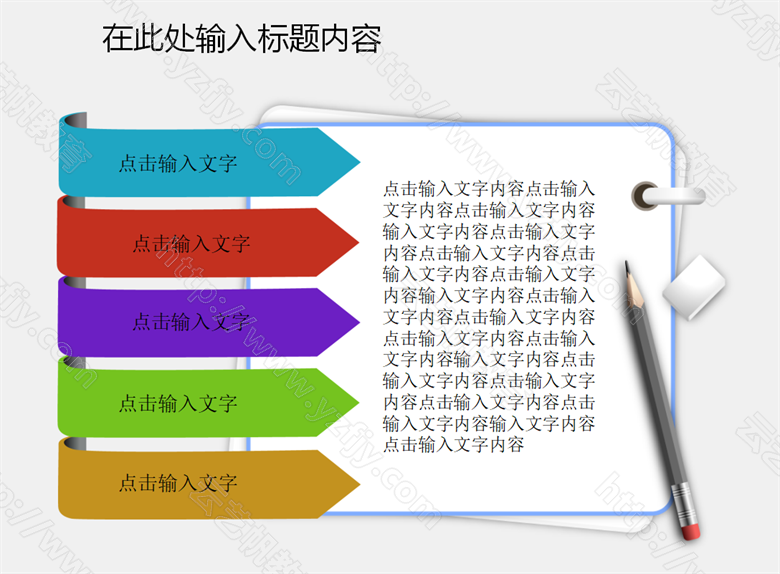 在此处输入标题内容

点击输入文字

点击输入文字

点击输入文字

点击输入文字

点击输入文字

点击输入文字内容点击输入文字内容点击输入文字内容输入文字内容点击输入文字内容点击输入文字内容点击输入文字内容点击输入文字内容输入文字内容点击输入文字内容点击输入文字内容点击输入文字内容点击输入文字内容输入文字内容点击输入文字内容点击输入文字内容点击输入文字内容点击输入文字内容输入文字内容点击输入文字内容

http://www.yzfjy.com 云艺帆教育